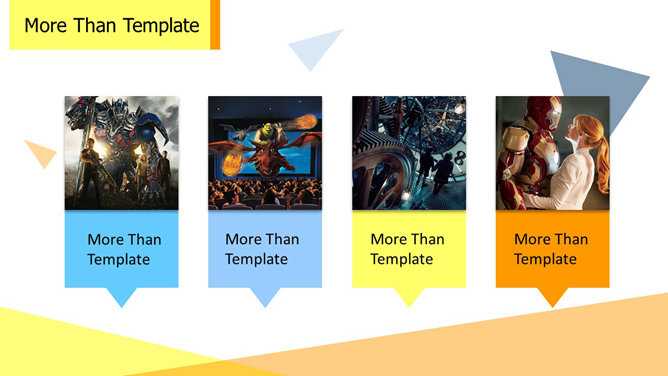 More Than Template

More Than Template

More Than Template

More Than Template

More Than Template